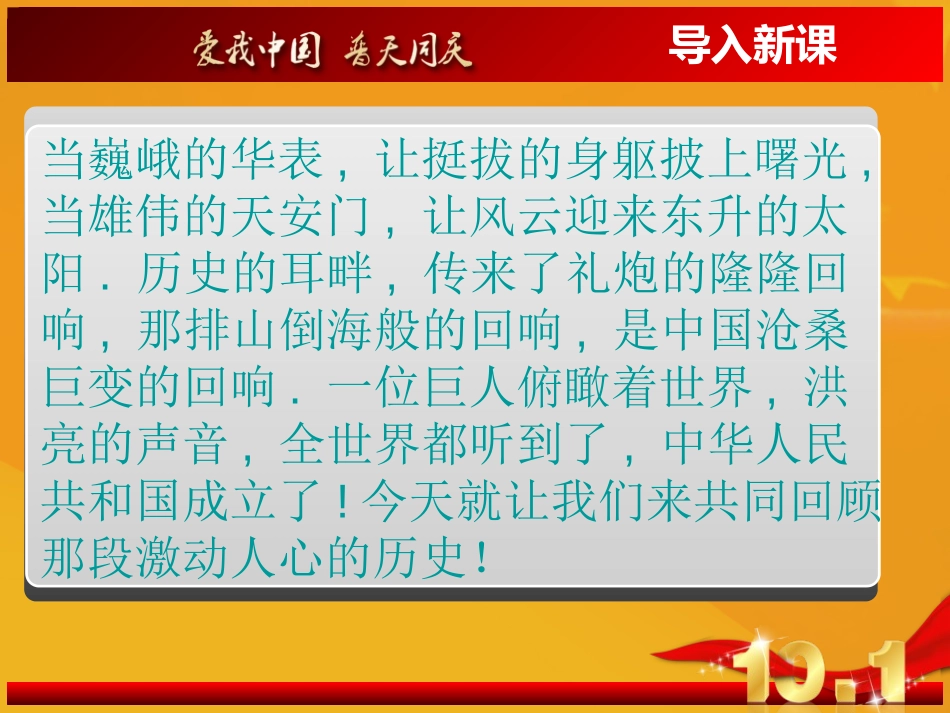 爱我中国 普天同庆

导入新课

当巍峨的华表，让挺拔的身躯披上曙光，当雄伟的天安门，让风云迎来东升的太阳．历史的耳畔，传来了礼炮的隆隆回响，那排山倒海般的回响，是中国沧桑巨变的回响．一位巨人俯瞰着世界，洪亮的声音，全世界都听到了，中华人民共和国成立了！今天就让我们来共同回顾那段激动人心的历史！

10.1